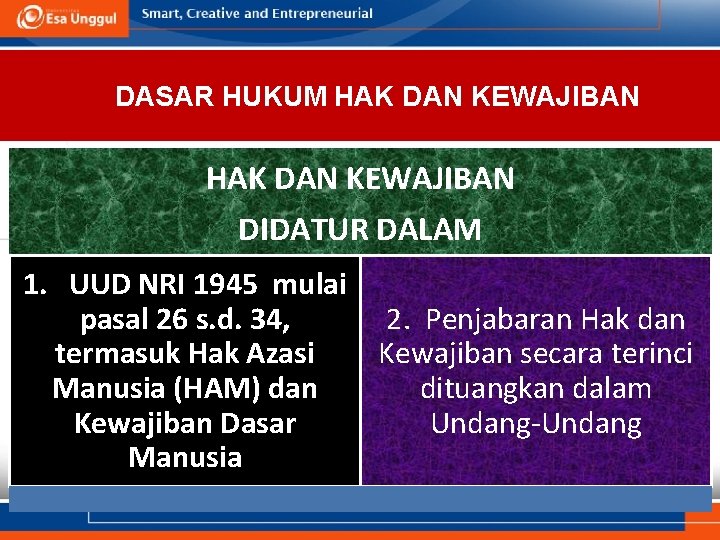 Esa Unggul

Smart, Creative and Entrepreneurial

DASAR HUKUM HAK DAN KEWAJIBAN

HAK DAN KEWAJIBAN

DIDATUR DALAM

1. UUD NRI 1945 mulai pasal 26 s.d. 34, termasuk Hak Azasi Manusia (HAM) dan Kewajiban Dasar Manusia

2. Penjabaran Hak dan Kewajiban secara terinci dituangkan dalam Undang-Undang